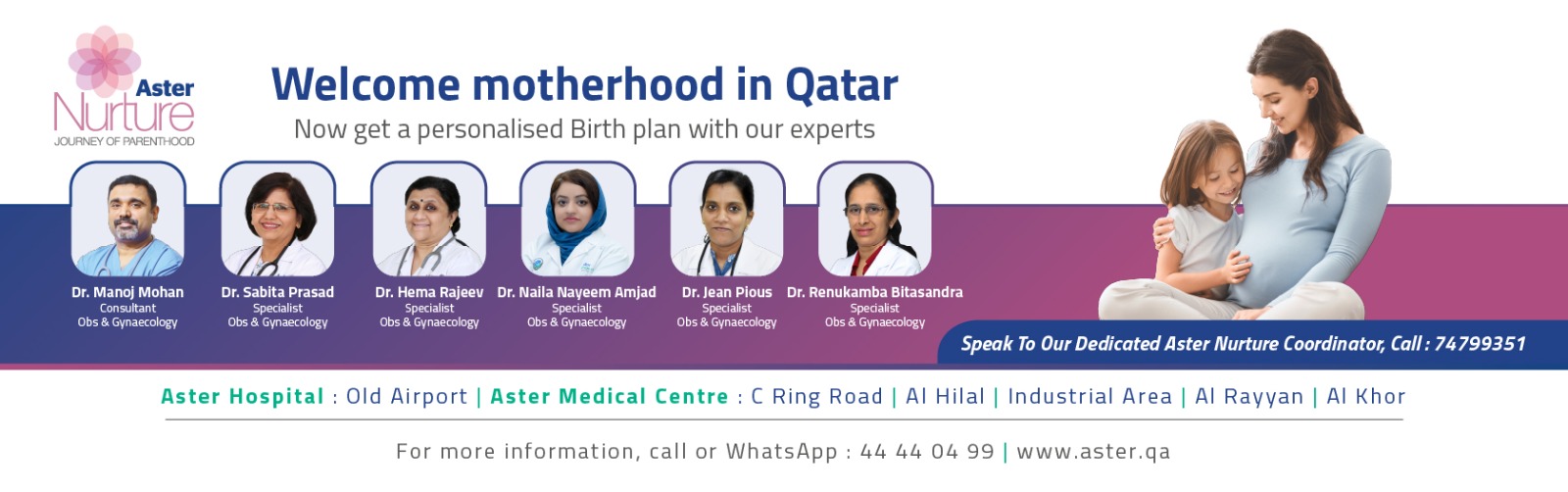 Aster
Nurture
JOURNEY OF PARENTHOOD

Welcome motherhood in Qatar
Now get a personalised Birth plan with our experts

Dr. Manoj Mohan
Consultant
Obs & Gynaecology

Dr. Sabita Prasad
Specialist
Obs & Gynaecology

Dr. Hema Rajeev
Specialist
Obs & Gynaecology

Dr. Naila Nayeem Amjad
Specialist
Obs & Gynaecology

Dr. Jean Pious
Specialist
Obs & Gynaecology

Dr. Renukamba Bitasandra
Specialist
Obs & Gynaecology

Speak To Our Dedicated Aster Nurture Coordinator, Call : 74799351

Aster Hospital : Old Airport | Aster Medical Centre : C Ring Road | Al Hilal | Industrial Area | Al Rayyan | Al Khor

For more information, call or WhatsApp : 44 44 04 99 | www.aster.qa